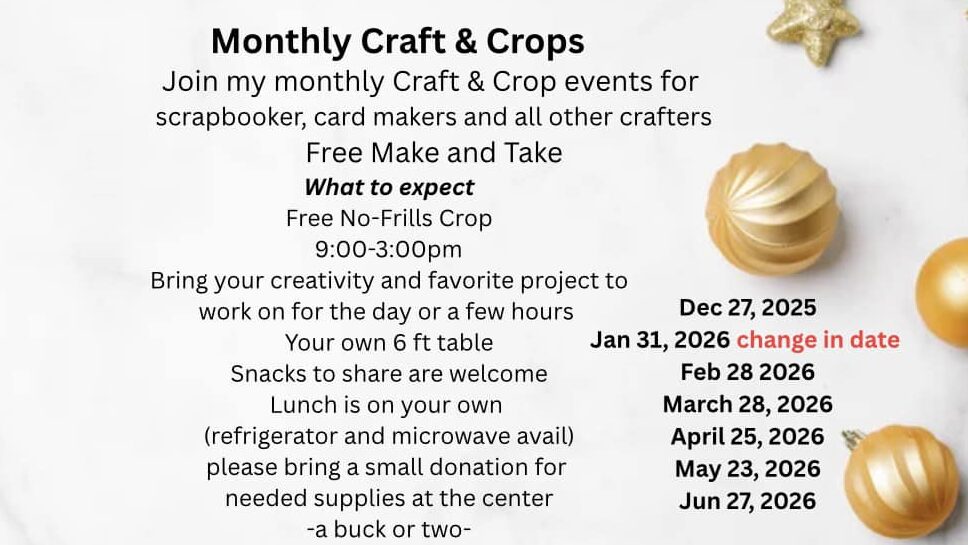 Monthly Craft & Crops
Join my monthly Craft & Crop events for scrapbooker, card makers and all other crafters
Free Make and Take

What to expect
Free No-Frills Crop
9:00-3:00pm
Bring your creativity and favorite project to work on for the day or a few hours
Your own 6 ft table
Snacks to share are welcome
Lunch is on your own
(refrigerator and microwave avail)
please bring a small donation for needed supplies at the center
-a buck or two-

Dec 27, 2025
Jan 31, 2026 change in date
Feb 28 2026
March 28, 2026
April 25, 2026
May 23, 2026
Jun 27, 2026